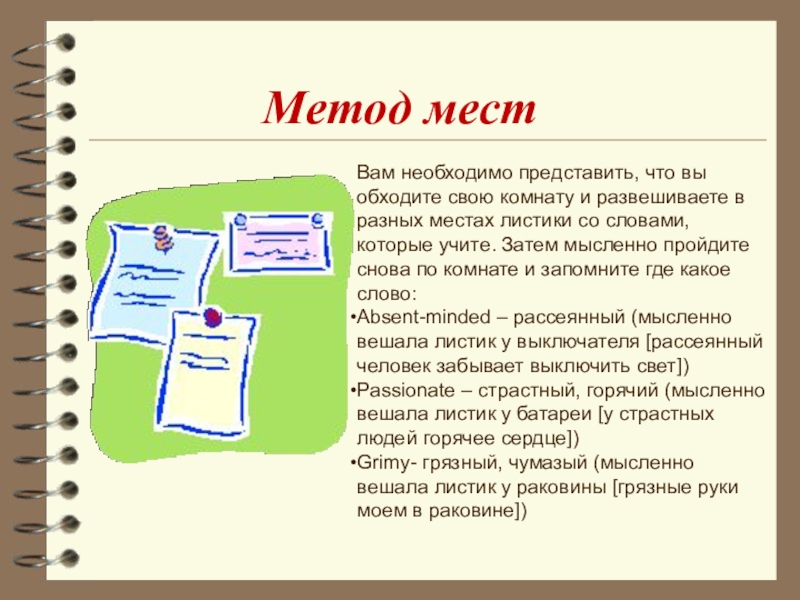 Метод мест

Вам необходимо представить, что вы обходите свою комнату и развешиваете в разных местах листики со словами, которые учите. Затем мысленно пройдите снова по комнате и запомните где какое слово:

•Absent-minded – рассеянный (мысленно вешала листик у выключателя [рассеянный человек забывает выключить свет])

•Passionate – страстный, горячий (мысленно вешала листик у батареи [у страстных людей горячее сердце])

•Grimy- грязный, чумазый (мысленно вешала листик у раковины [грязные руки моем в раковине])